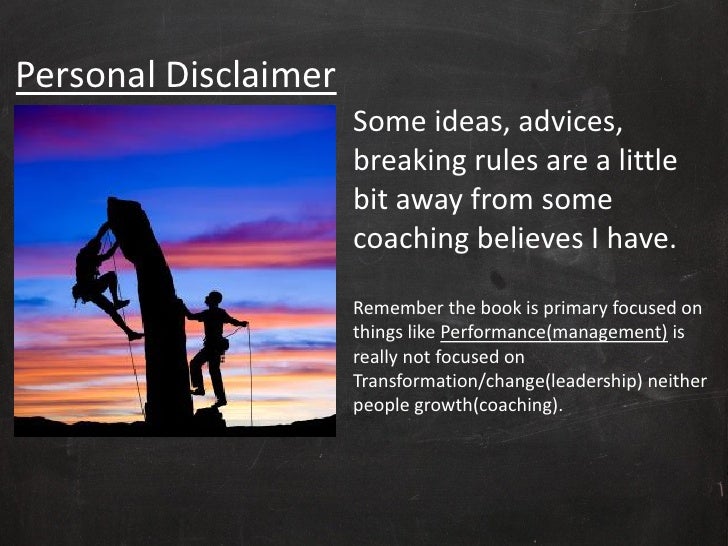 Personal Disclaimer

Some ideas, advices, breaking rules are a little bit away from some coaching believes I have.

Remember the book is primary focused on things like Performance(management) is really not focused on Transformation/change(leadership) neither people growth(coaching).